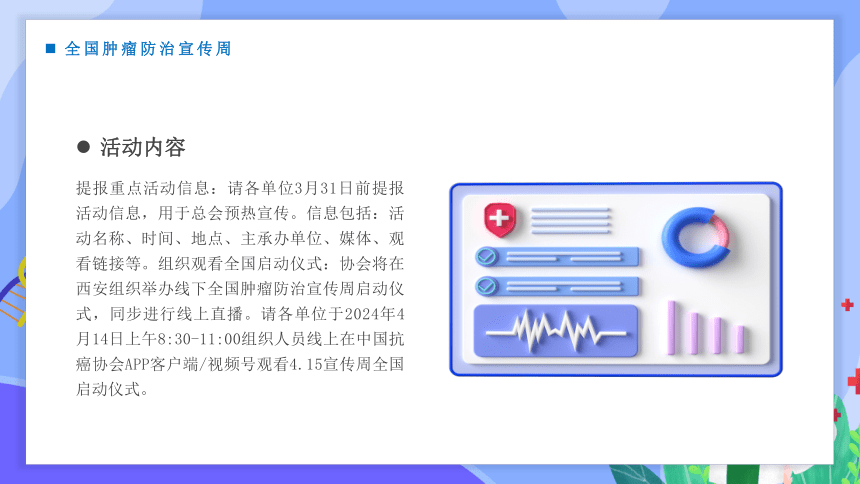 全国肿瘤防治宣传周

活动内容

提报重点活动信息：请各单位3月31日前提报活动信息，用于总会预热宣传。信息包括：活动名称、时间、地点、主承办单位、媒体、观看链接等。组织观看全国启动仪式：协会将在西安组织举办线下全国肿瘤防治宣传周启动仪式，同步进行线上直播。请各单位于2024年4月14日上午8:30-11:00组织人员线上在中国抗癌协会APP客户端/视频号观看4.15宣传周全国启动仪式。